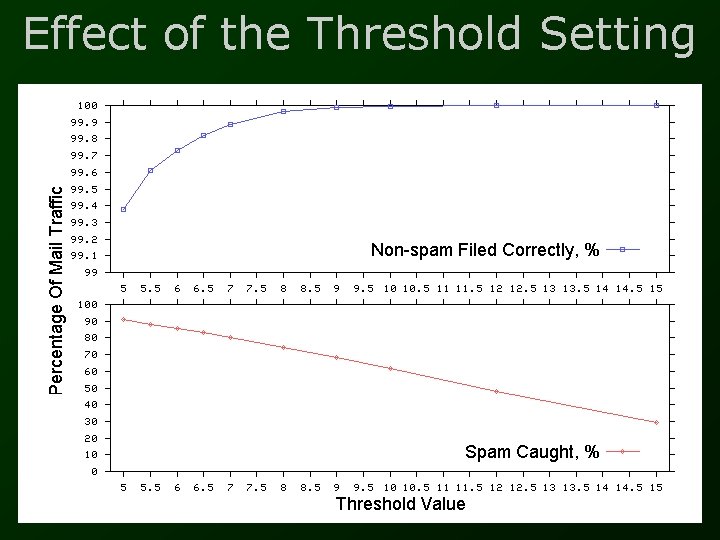 Effect of the Threshold Setting

Percentage Of Mail Traffic

100
99.9
99.8
99.7
99.6
99.5
99.4
99.3
99.2
99.1
99

Non-spam Filed Correctly, %

5 5.5 6 6.5 7 7.5 8 8.5 9 9.5 10 10.5 11 11.5 12 12.5 13 13.5 14 14.5 15

100
90
80
70
60
50
40
30
20
10
0

Spam Caught, %

5 5.5 6 6.5 7 7.5 8 8.5 9 9.5 10 10.5 11 11.5 12 12.5 13 13.5 14 14.5 15

Threshold Value